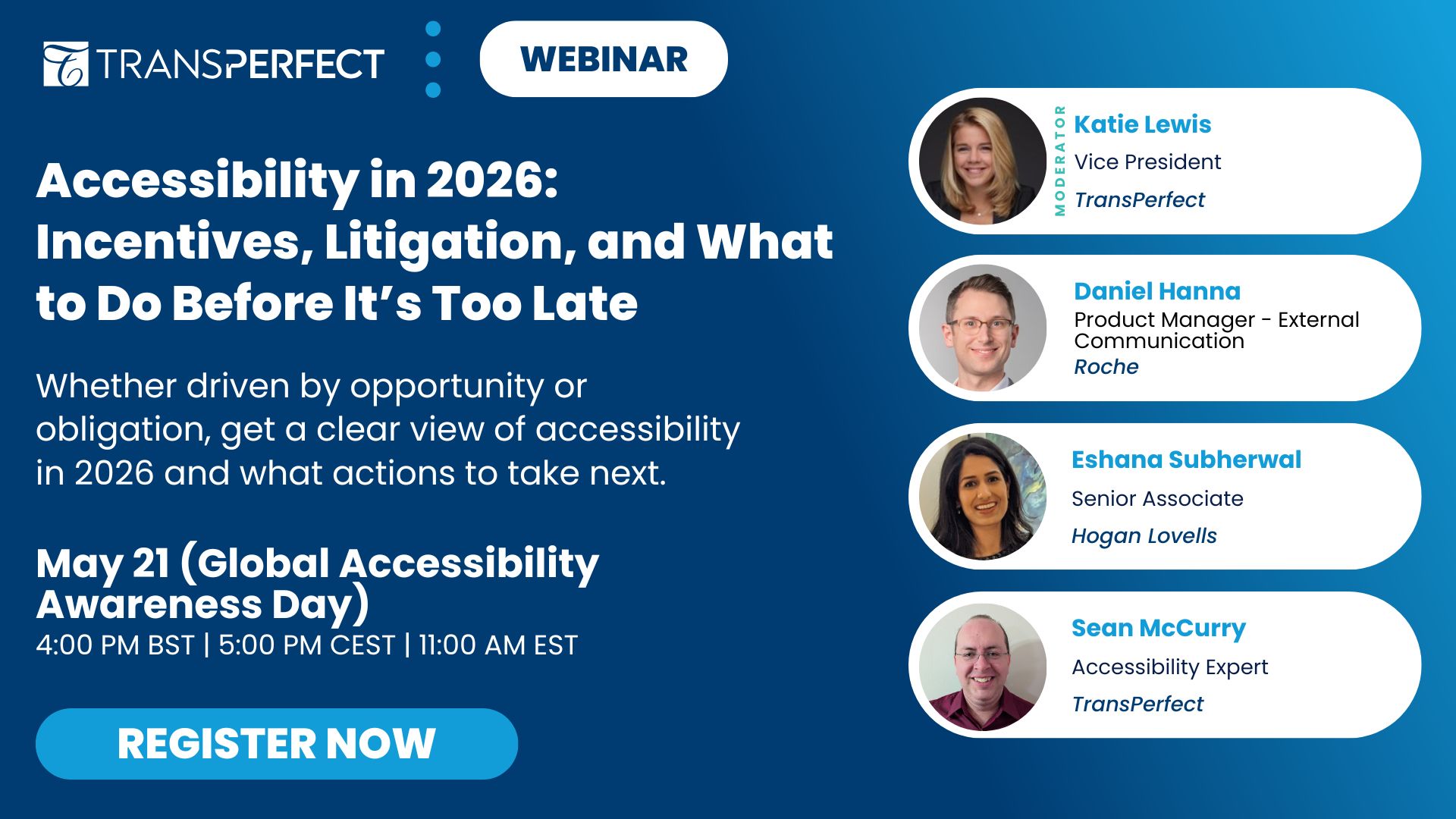 TRANSPERFECT

WEBINAR

Accessibility in 2026: Incentives, Litigation, and What to Do Before It's Too Late

Whether driven by opportunity or obligation, get a clear view of accessibility in 2026 and what actions to take next.

May 21 (Global Accessibility Awareness Day)
4:00 PM BST | 5:00 PM CEST | 11:00 AM EST

REGISTER NOW

MODERATOR
Katie Lewis
Vice President
TransPerfect

Daniel Hanna
Product Manager - External Communication
Roche

Eshana Subherwal
Senior Associate
Hogan Lovells

Sean McCurry
Accessibility Expert
TransPerfect